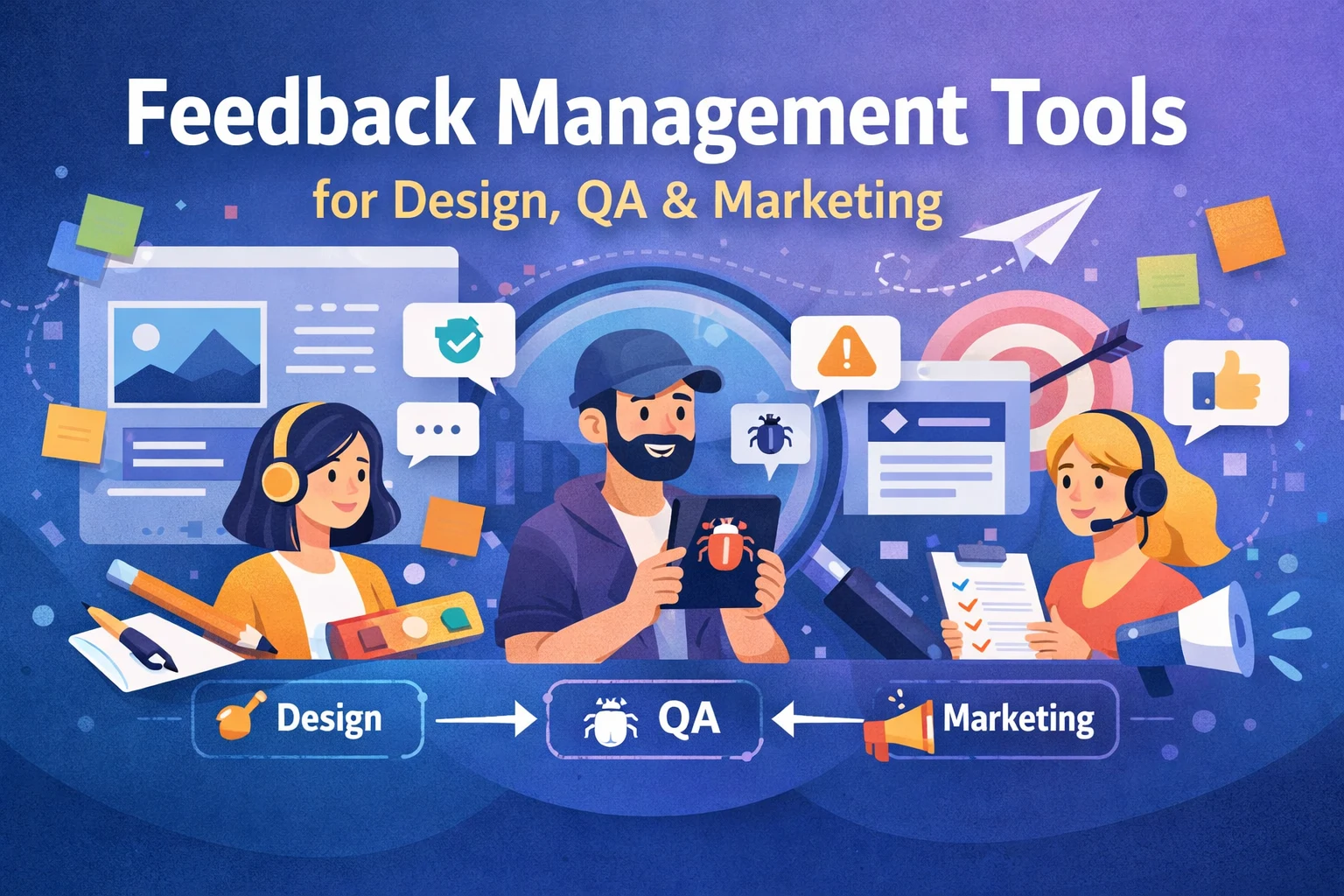 Feedback Management Tools

for Design, QA & Marketing

Design

QA

Marketing